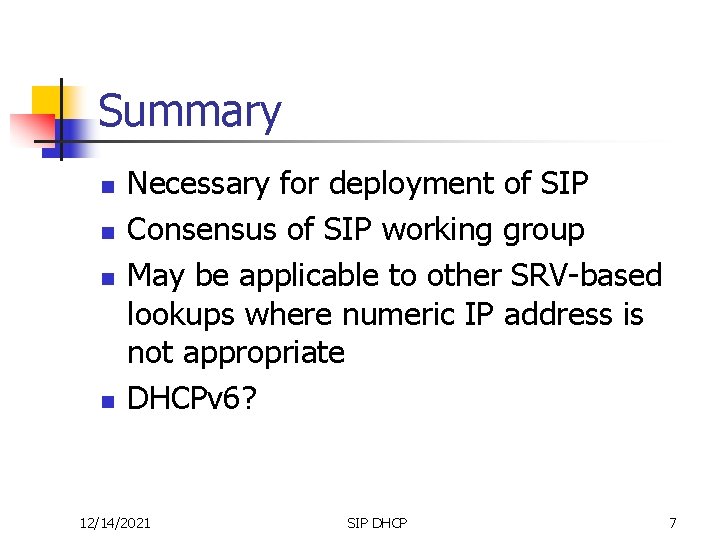 Summary

- Necessary for deployment of SIP
- Consensus of SIP working group
- May be applicable to other SRV-based lookups where numeric IP address is not appropriate
- DHCPv6?

12/14/2021

SIP DHCP

7